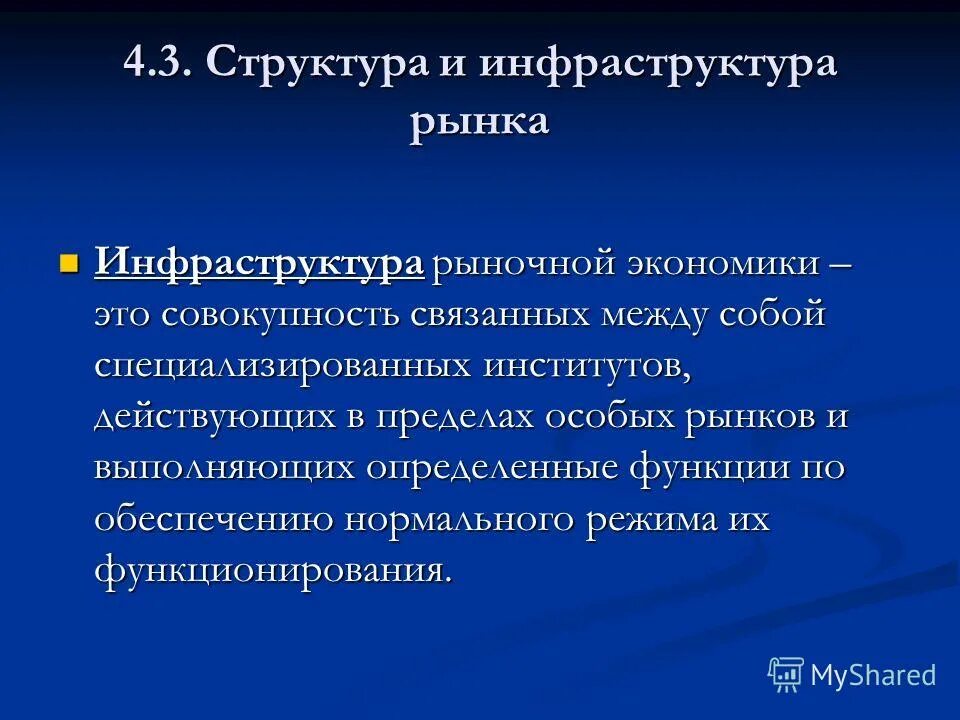 4.3. Структура и инфраструктура рынка

Инфраструктура рыночной экономики – это совокупность связанных между собой специализированных институтов, действующих в пределах особых рынков и выполняющих определенные функции по обеспечению нормального режима их функционирования.

MyShared